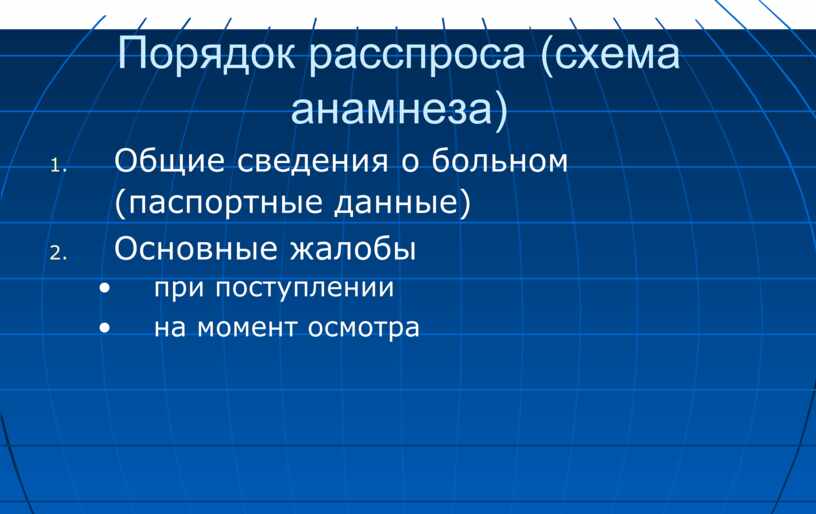 Порядок расспроса (схема анамнеза)

1. Общие сведения о больном (паспортные данные)
2. Основные жалобы
• при поступлении
• на момент осмотра